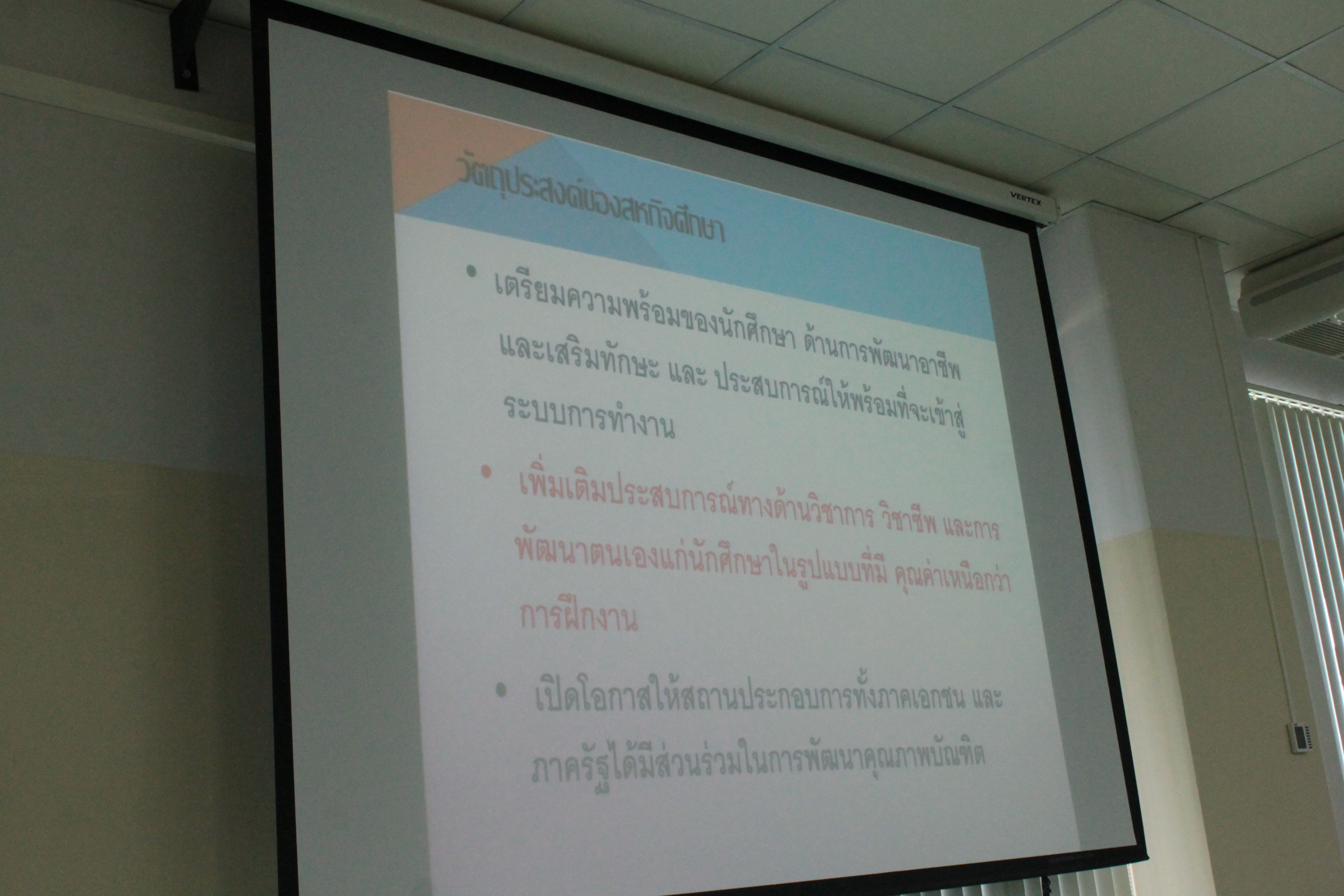 VERTEX

วัตถุประสงค์ของสหกิจศึกษา

• เตรียมความพร้อมของนักศึกษา ด้านการพัฒนาอาชีพ และเสริมทักษะ และ ประสบการณ์ให้พร้อมที่จะเข้าสู่ระบบการทำงาน

• เพิ่มเติมประสบการณ์ทางด้านวิชาการ วิชาชีพ และการพัฒนาตนเองแก่นักศึกษาในรูปแบบที่มี คุณค่าเหนือกว่าการฝึกงาน

• เปิดโอกาสให้สถานประกอบการทั้งภาคเอกชน และภาครัฐได้มีส่วนร่วมในการพัฒนาคุณภาพบัณฑิต